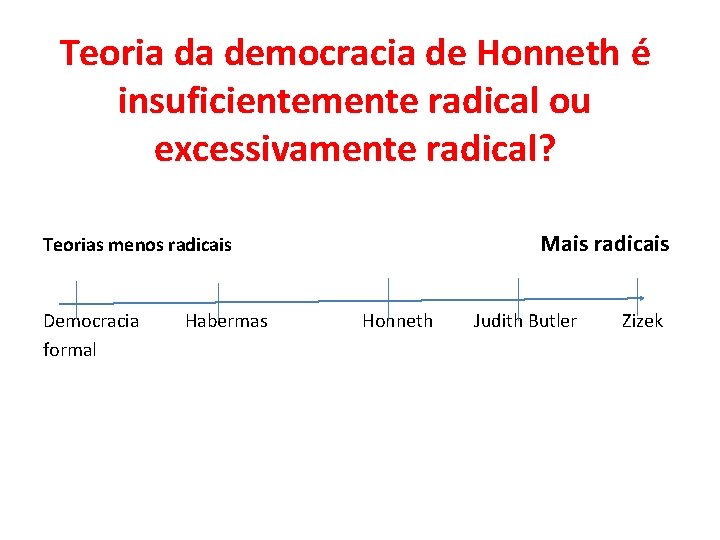 Teoria da democracia de Honneth é insuficientemente radical ou excessivamente radical?

Teorias menos radicais

Mais radicais

Democracia formal

Habermas

Honneth

Judith Butler

Zizek